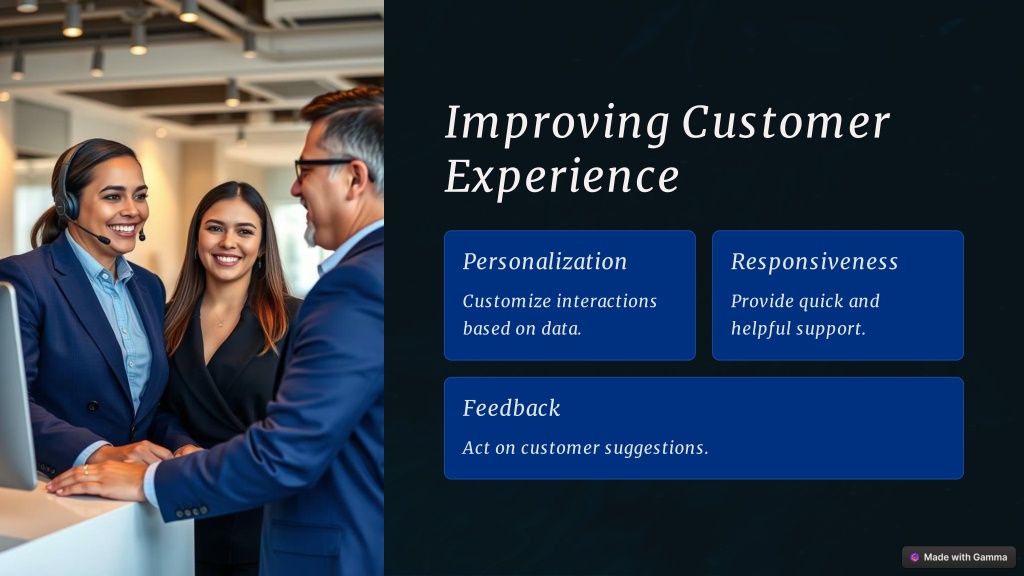 Improving Customer Experience

Personalization

Customize interactions based on data.

Responsiveness

Provide quick and helpful support.

Feedback

Act on customer suggestions.

Made with Gamma